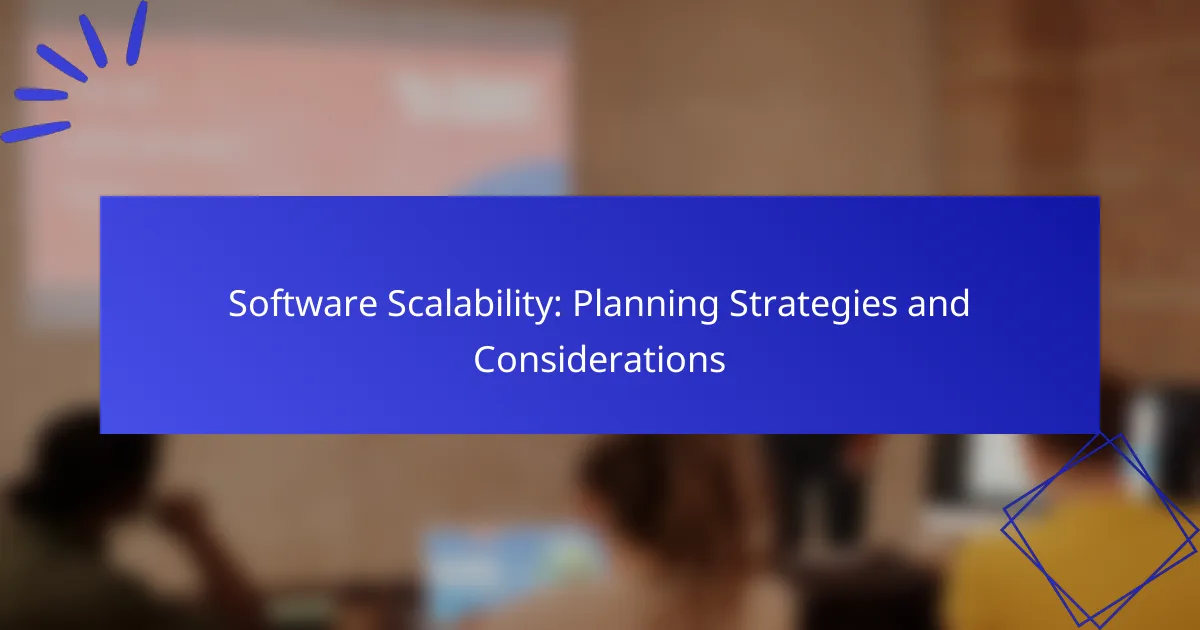 Software Scalability: Planning Strategies and Considerations